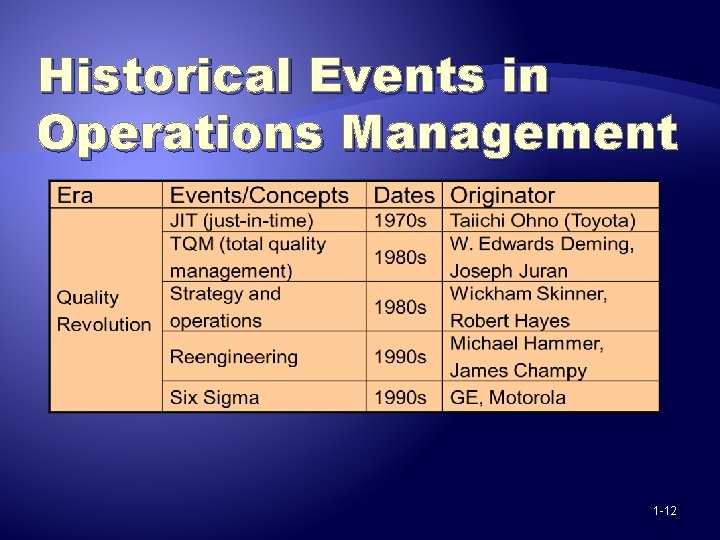 Historical Events in Operations Management

| Era | Events/Concepts | Dates | Originator |
|---|---|---|---|
| Quality Revolution | JIT (just-in-time) | 1970s | Taiichi Ohno (Toyota) |
| | TQM (total quality management) | 1980s | W. Edwards Deming, Joseph Juran |
| | Strategy and operations | 1980s | Wickham Skinner, Robert Hayes |
| | Reengineering | 1990s | Michael Hammer, James Champy |
| | Six Sigma | 1990s | GE, Motorola |

1-12